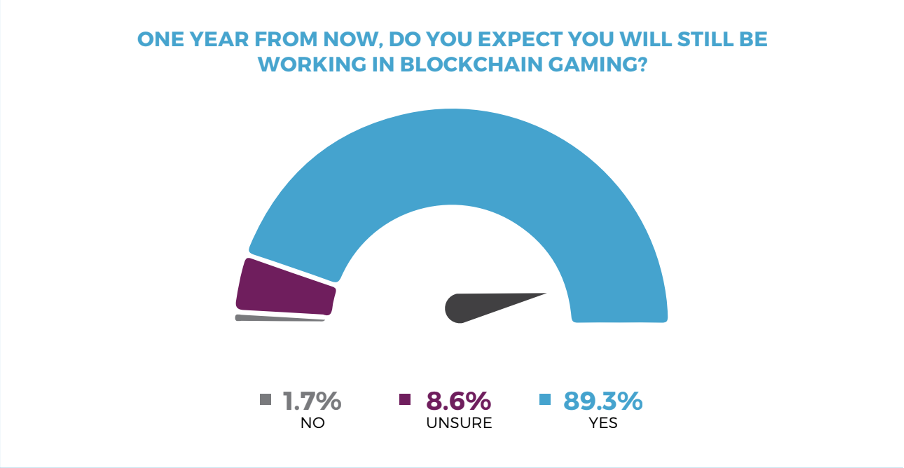 ONE YEAR FROM NOW, DO YOU EXPECT YOU WILL STILL BE WORKING IN BLOCKCHAIN GAMING?

1.7%
NO

8.6%
UNSURE

89.3%
YES